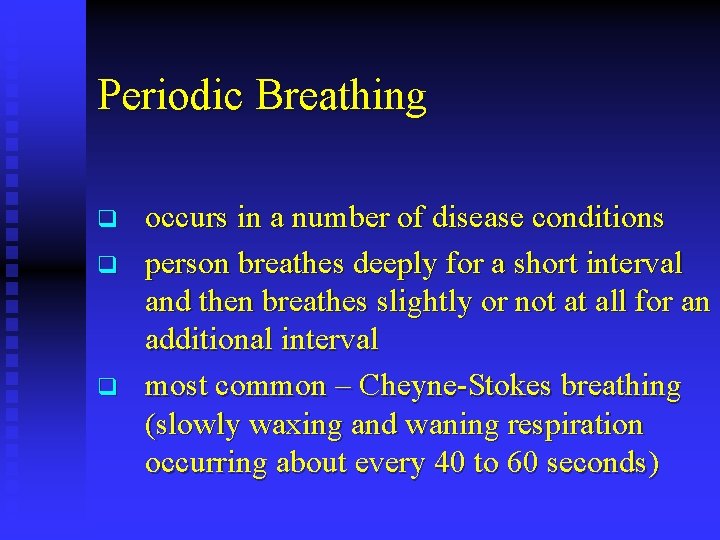 Periodic Breathing

❑ occurs in a number of disease conditions

❑ person breathes deeply for a short interval and then breathes slightly or not at all for an additional interval

❑ most common – Cheyne-Stokes breathing (slowly waxing and waning respiration occurring about every 40 to 60 seconds)